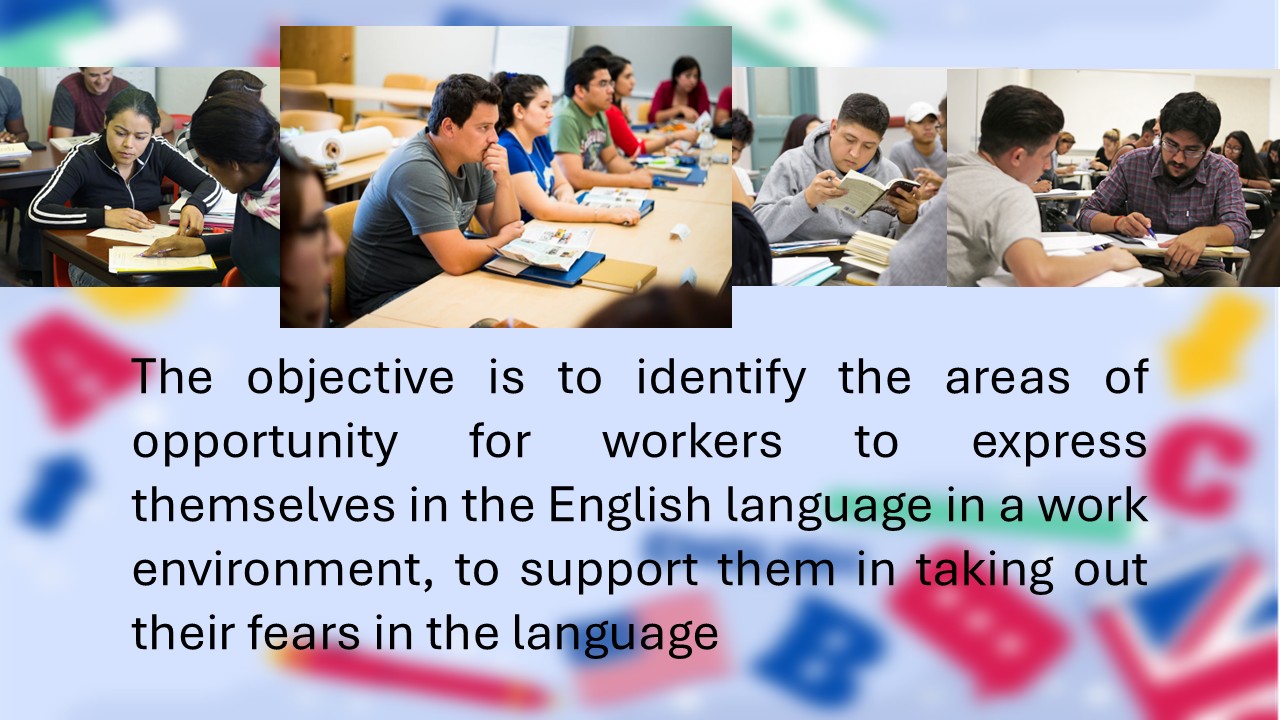 The objective is to identify the areas of opportunity for workers to express themselves in the English language in a work environment, to support them in taking out their fears in the language